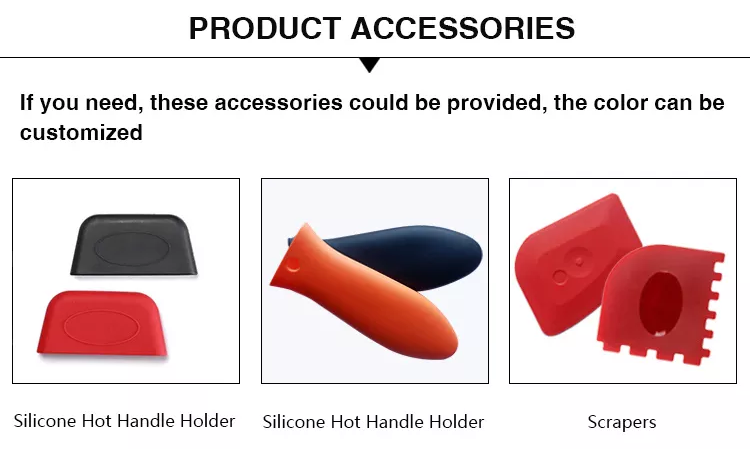 PRODUCT ACCESSORIES

If you need, these accessories could be provided, the color can be customized

Silicone Hot Handle Holder

Silicone Hot Handle Holder

Scrapers